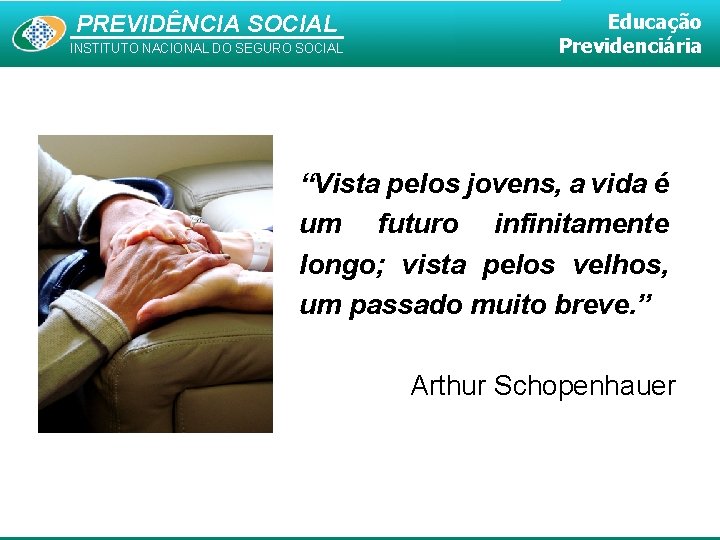 PREVIDÊNCIA SOCIAL
INSTITUTO NACIONAL DO SEGURO SOCIAL

Educação
Previdenciária

“Vista pelos jovens, a vida é um futuro infinitamente longo; vista pelos velhos, um passado muito breve.”

Arthur Schopenhauer